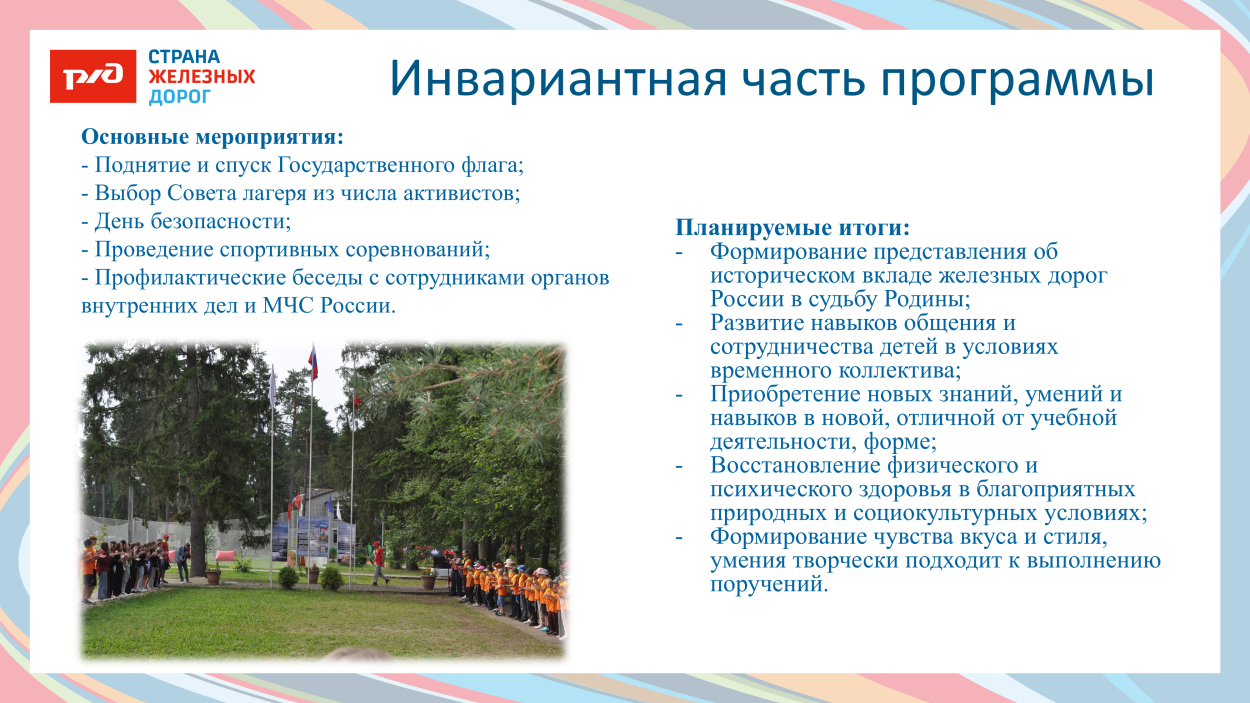 РЖД СТРАНА ЖЕЛЕЗНЫХ ДОРОГ

Инвариантная часть программы

Основные мероприятия:
- Поднятие и спуск Государственного флага;
- Выбор Совета лагеря из числа активистов;
- День безопасности;
- Проведение спортивных соревнований;
- Профилактические беседы с сотрудниками органов внутренних дел и МЧС России.

Планируемые итоги:
- Формирование представления об историческом вкладе железных дорог России в судьбу Родины;
- Развитие навыков общения и сотрудничества детей в условиях временного коллектива;
- Приобретение новых знаний, умений и навыков в новой, отличной от учебной деятельности, форме;
- Восстановление физического и психического здоровья в благоприятных природных и социокультурных условиях;
- Формирование чувства вкуса и стиля, умения творчески подходит к выполнению поручений.